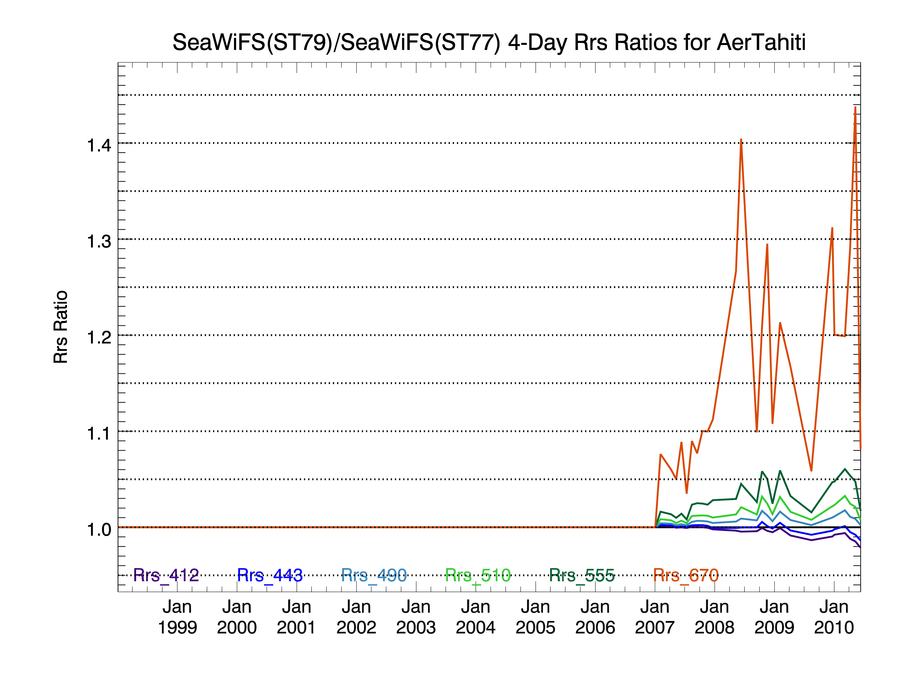 SeaWiFS(ST79)/SeaWiFS(ST77) 4-Day Rrs Ratios for AerTahiti

Rrs Ratio

1.4
1.3
1.2
1.1
1.0

Rrs_412 Rrs_443 Rrs_490 Rrs_510 Rrs_555 Rrs_670

Jan 1999
Jan 2000
Jan 2001
Jan 2002
Jan 2003
Jan 2004
Jan 2005
Jan 2006
Jan 2007
Jan 2008
Jan 2009
Jan 2010